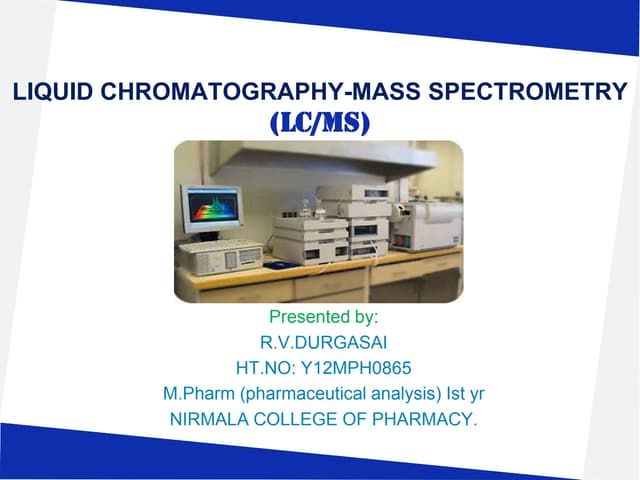 LIQUID CHROMATOGRAPHY-MASS SPECTROMETRY
(LC/MS)

Presented by:
R.V.DURGASAI
HT.NO: Y12MPH0865
M.Pharm (pharmaceutical analysis) Ist yr
NIRMALA COLLEGE OF PHARMACY.